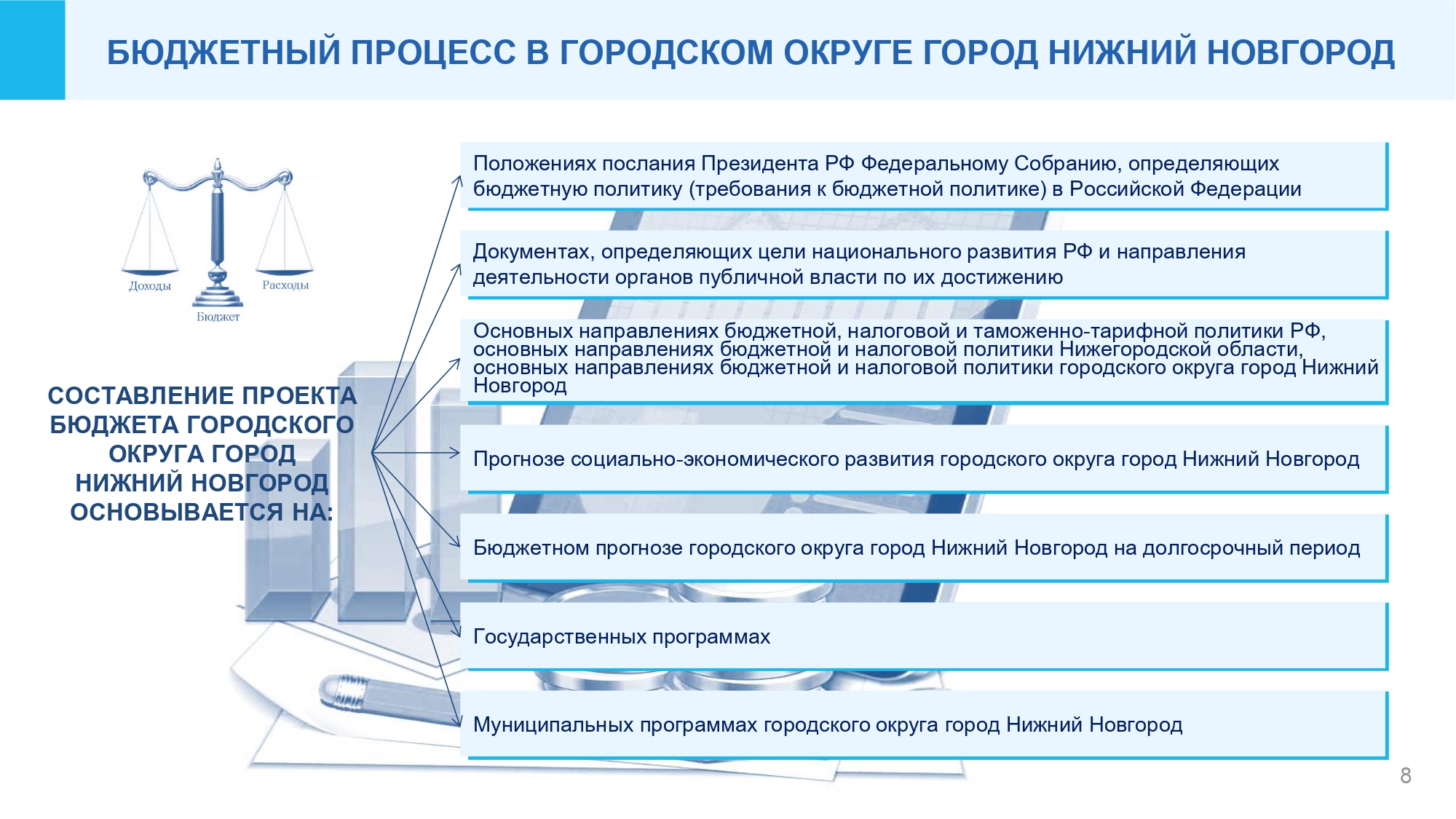 БЮДЖЕТНЫЙ ПРОЦЕСС В ГОРОДСКОМ ОКРУГЕ ГОРОД НИЖНИЙ НОВГОРОД

Доходы

Расходы

Бюджет

СОСТАВЛЕНИЕ ПРОЕКТА БЮДЖЕТА ГОРОДСКОГО ОКРУГА ГОРОД НИЖНИЙ НОВГОРОД ОСНОВЫВАЕТСЯ НА:

Положениях послания Президента РФ Федеральному Собранию, определяющих бюджетную политику (требования к бюджетной политике) в Российской Федерации

Документах, определяющих цели национального развития РФ и направления деятельности органов публичной власти по их достижению

Основных направлениях бюджетной, налоговой и таможенно-тарифной политики РФ, основных направлениях бюджетной и налоговой политики Нижегородской области, основных направлениях бюджетной и налоговой политики городского округа город Нижний Новгород

Прогнозе социально-экономического развития городского округа город Нижний Новгород

Бюджетном прогнозе городского округа город Нижний Новгород на долгосрочный период

Государственных программах

Муниципальных программах городского округа город Нижний Новгород

8